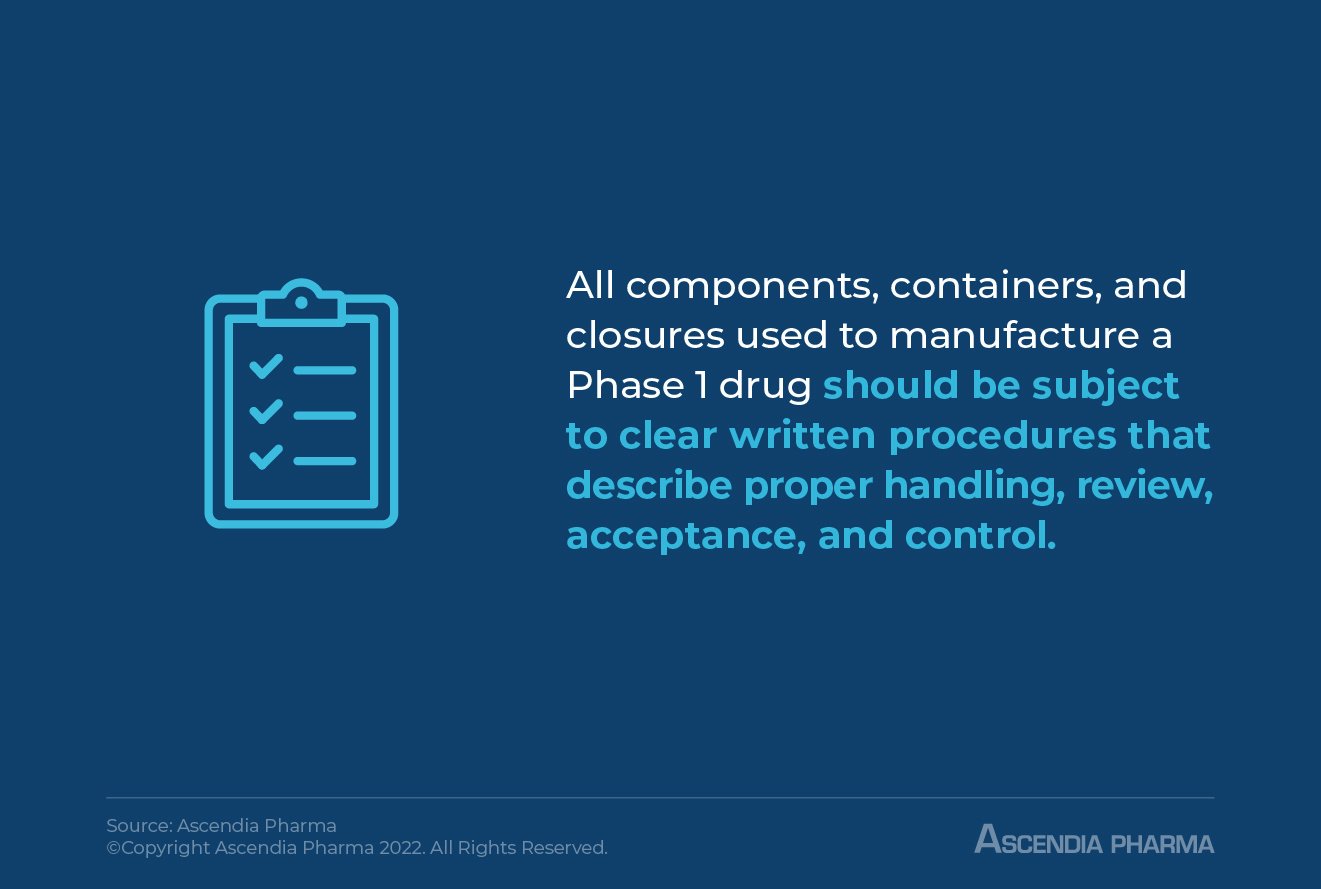 All components, containers, and closures used to manufacture a Phase 1 drug should be subject to clear written procedures that describe proper handling, review, acceptance, and control.

Source: Ascendia Pharma
©Copyright Ascendia Pharma 2022. All Rights Reserved.

ASCENDIA PHARMA